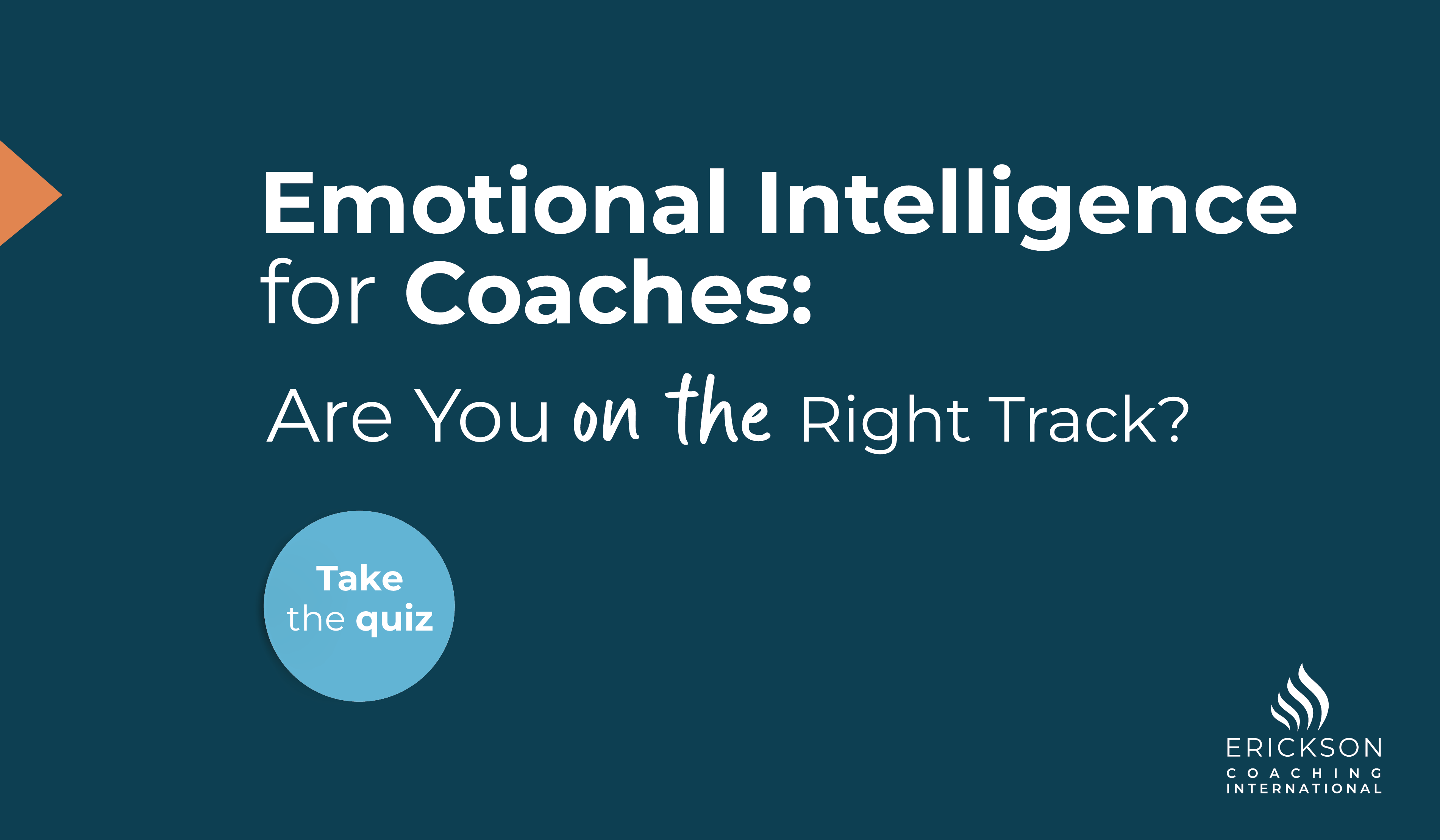 Emotional Intelligence for Coaches:

Are You on the Right Track?

Take the quiz

ERICKSON
COACHING
INTERNATIONAL